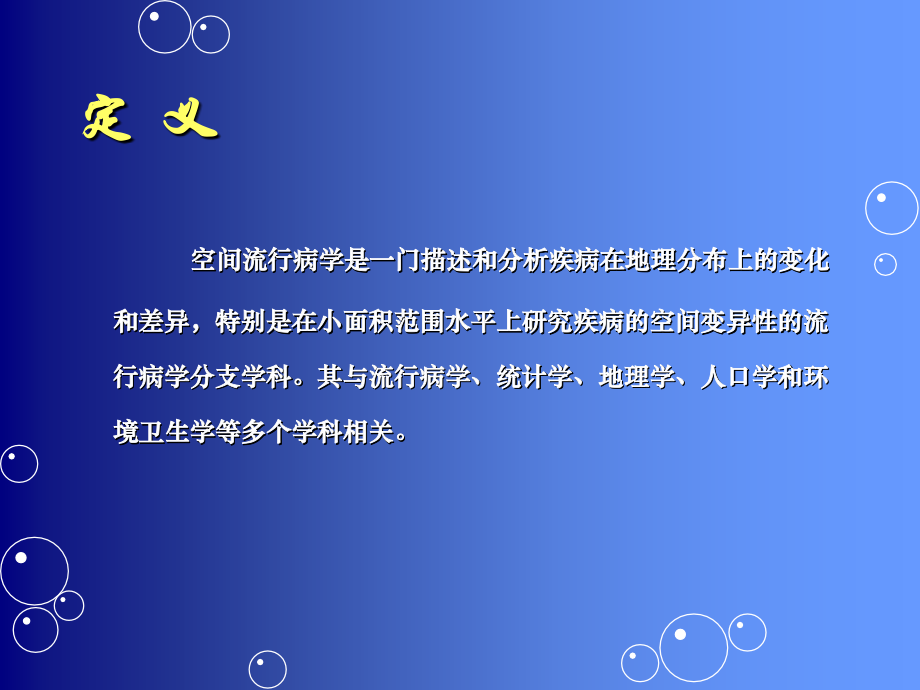 定 义

空间流行病学是一门描述和分析疾病在地理分布上的变化和差异，特别是在小面积范围水平上研究疾病的空间变异性的流行病学分支学科。其与流行病学、统计学、地理学、人口学和环境卫生学等多个学科相关。